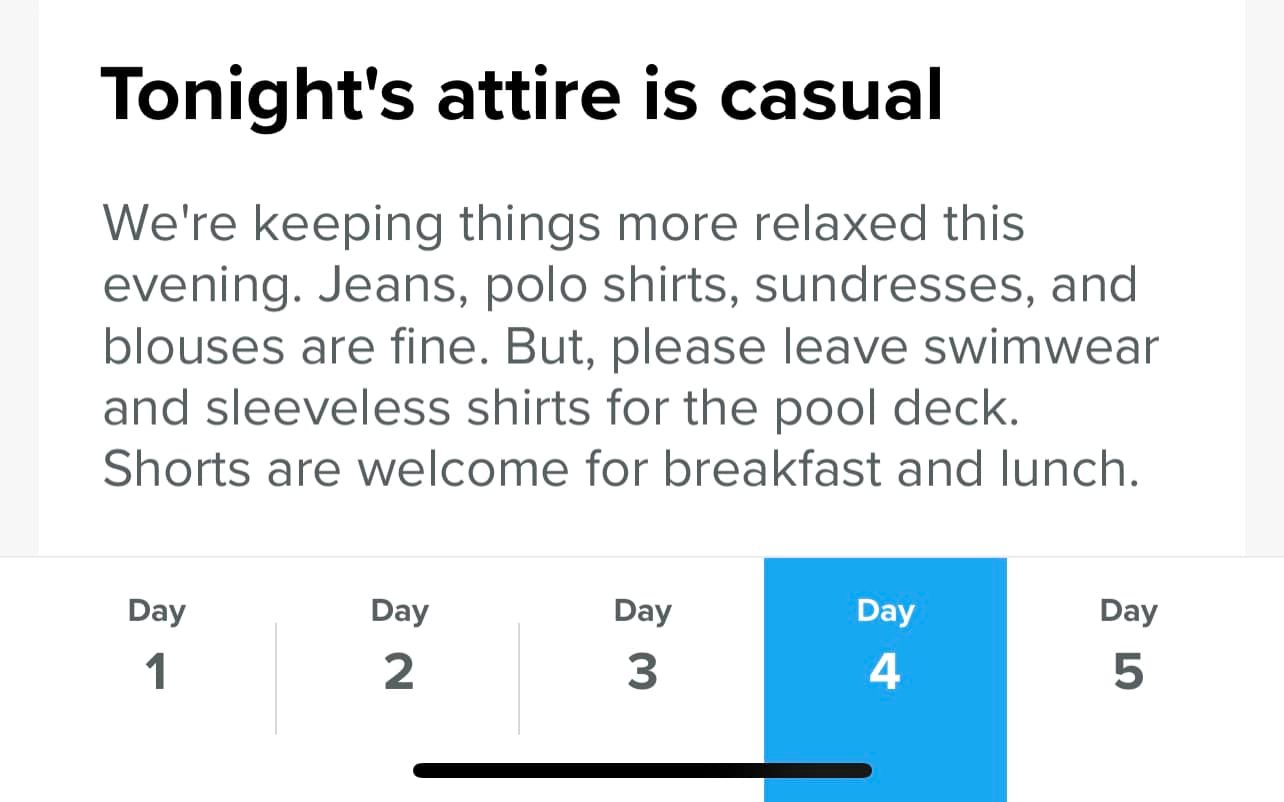 Tonight's attire is casual

We're keeping things more relaxed this evening. Jeans, polo shirts, sundresses, and blouses are fine. But, please leave swimwear and sleeveless shirts for the pool deck. Shorts are welcome for breakfast and lunch.

Day 1
Day 2
Day 3
Day 4
Day 5